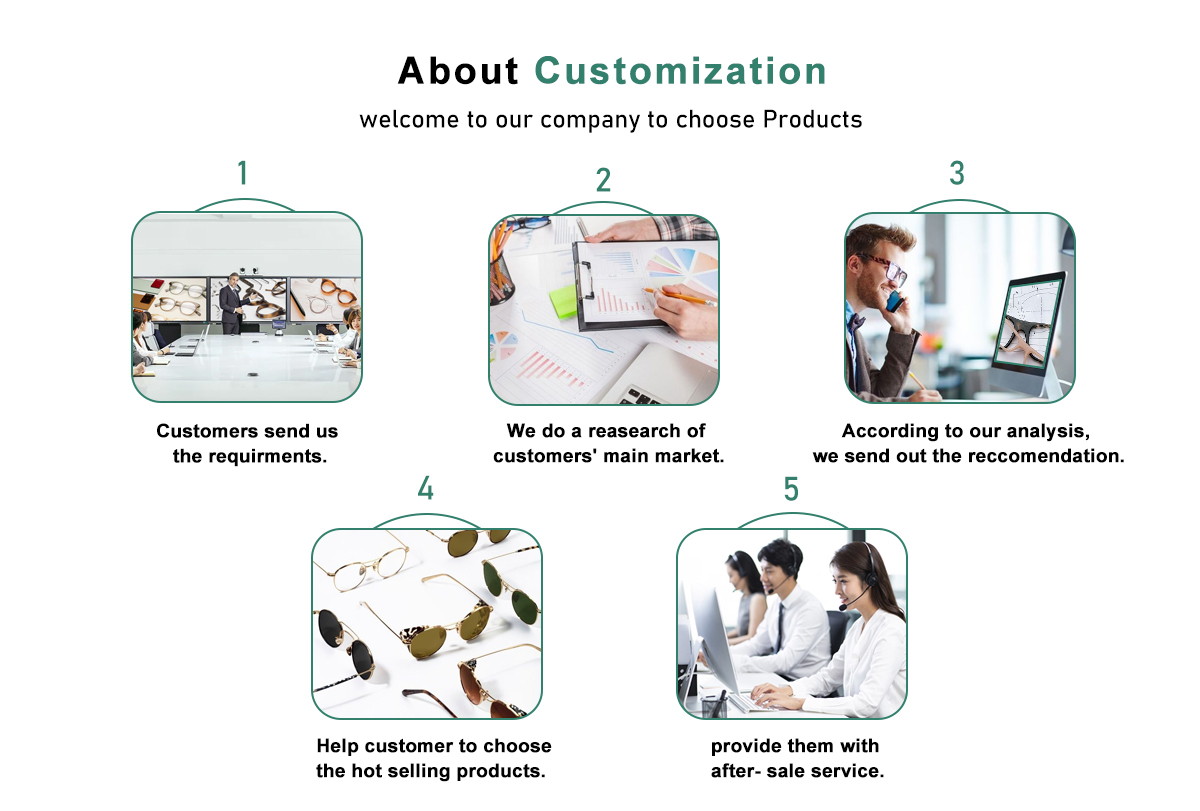 About Customization

welcome to our company to choose Products

1

Customers send us the requirments.

2

We do a reasearch of customers' main market.

3

According to our analysis, we send out the reccomendation.

4

Help customer to choose the hot selling products.

5

provide them with after- sale service.